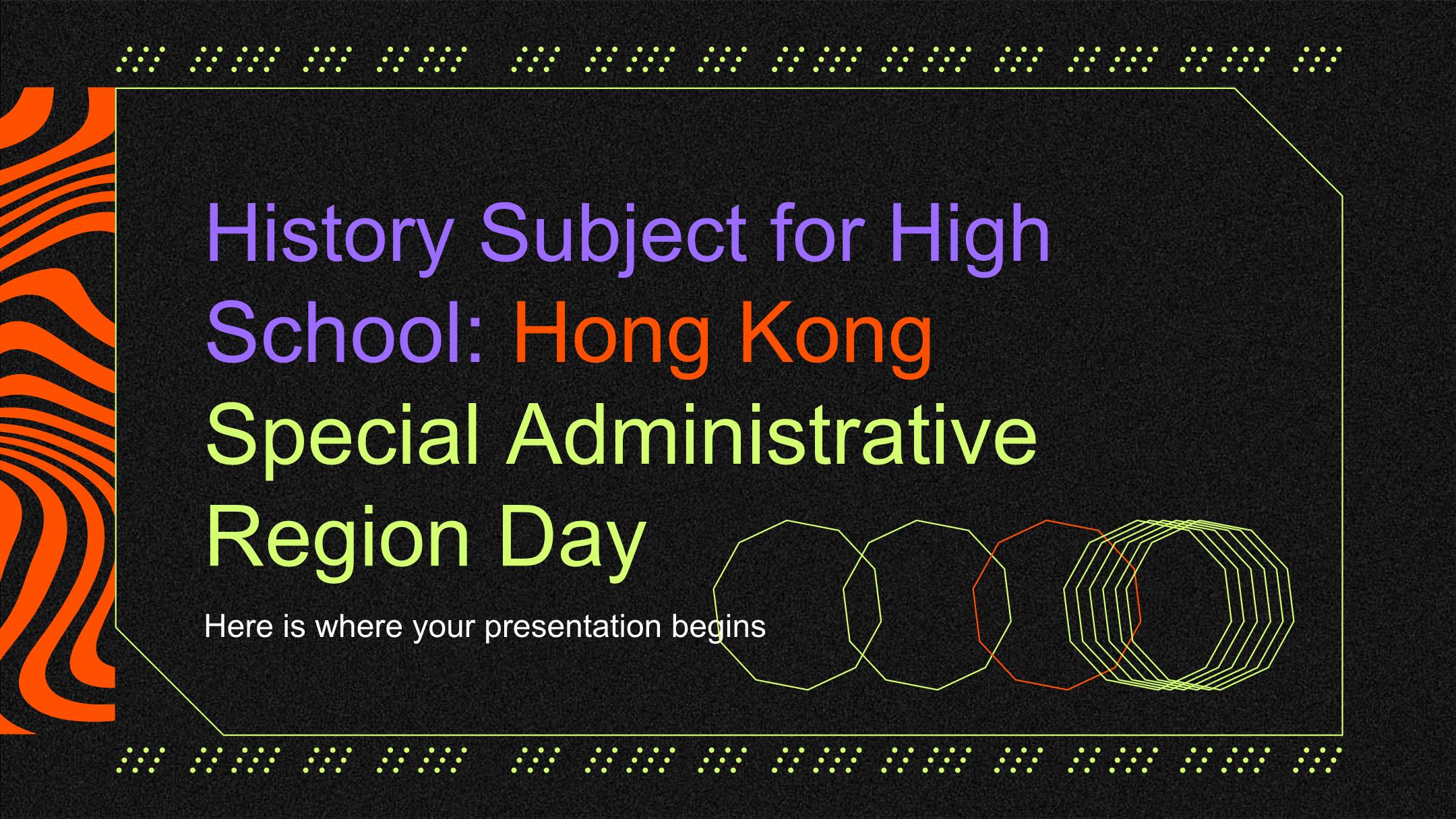 History Subject for High School: Hong Kong Special Administrative Region Day

Here is where your presentation begins